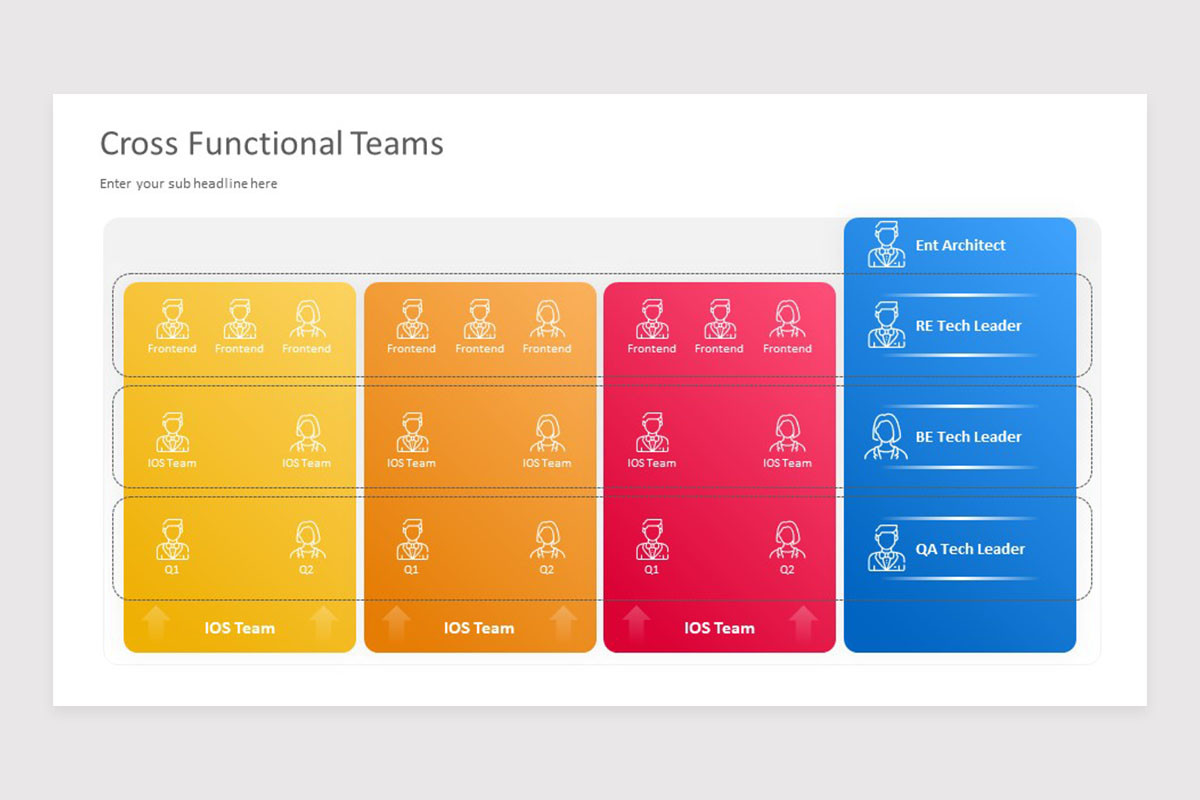 Cross Functional Teams

Enter your sub headline here

Frontend Frontend Frontend

IOS Team IOS Team

Q1 Q2

IOS Team

Frontend Frontend Frontend

IOS Team IOS Team

Q1 Q2

IOS Team

Frontend Frontend Frontend

IOS Team IOS Team

Q1 Q2

IOS Team

Ent Architect

RE Tech Leader

BE Tech Leader

QA Tech Leader